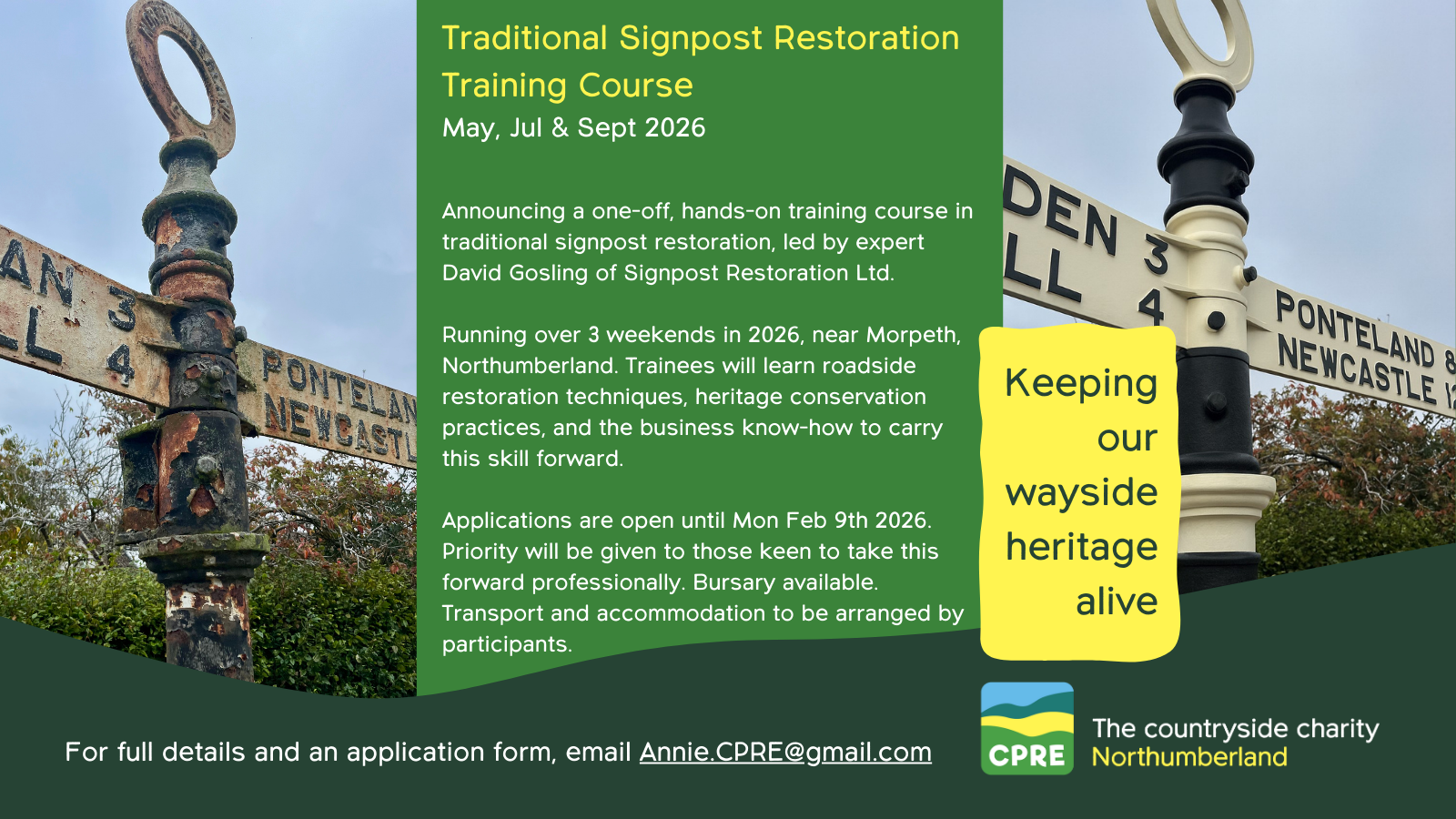 AN 3
LL 4
PONTELAN
NEWCASTL

Traditional Signpost Restoration Training Course
May, Jul & Sept 2026

Announcing a one-off, hands-on training course in traditional signpost restoration, led by expert David Gosling of Signpost Restoration Ltd.

Running over 3 weekends in 2026, near Morpeth, Northumberland. Trainees will learn roadside restoration techniques, heritage conservation practices, and the business know-how to carry this skill forward.

Applications are open until Mon Feb 9th 2026. Priority will be given to those keen to take this forward professionally. Bursary available. Transport and accommodation to be arranged by participants.

DEN 3
LL 4
PONTELAND 8
NEWCASTLE 1

Keeping our wayside heritage alive

For full details and an application form, email Annie.CPRE@gmail.com

CPRE
The countryside charity
Northumberland